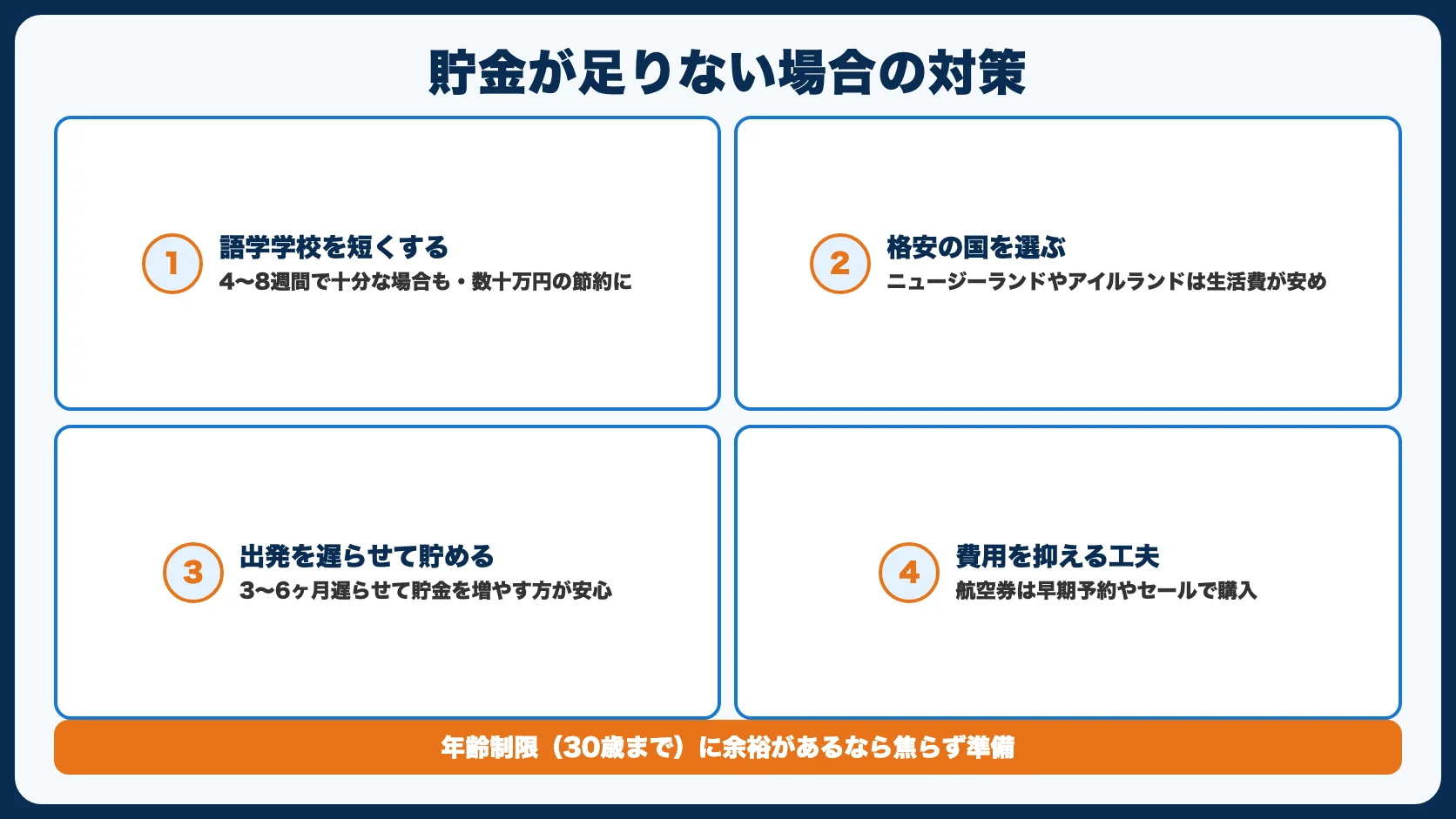 貯金が足りない場合の対策

1
語学学校を短くする
4〜8週間で十分な場合も・数十万円の節約に

2
格安の国を選ぶ
ニュージーランドやアイルランドは生活費が安め

3
出発を遅らせて貯める
3〜6ヶ月遅らせて貯金を増やす方が安心

4
費用を抑える工夫
航空券は早期予約やセールで購入

年齢制限（30歳まで）に余裕があるなら焦らず準備